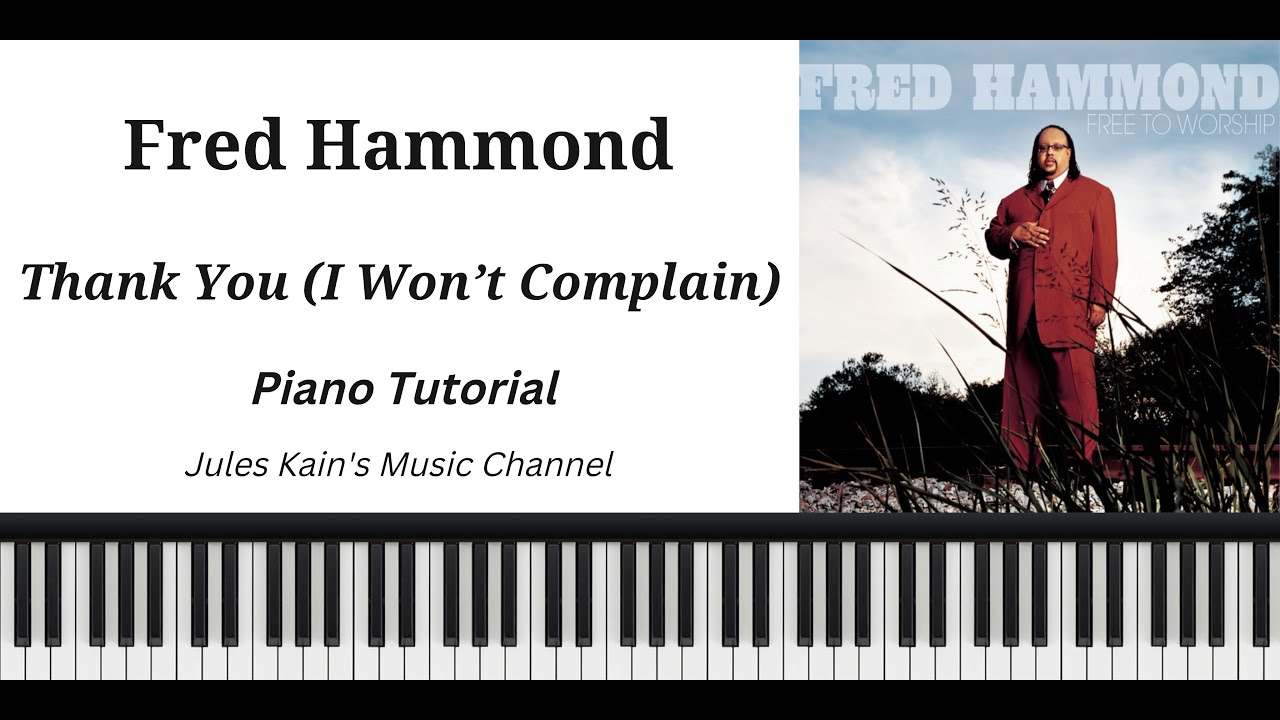 Fred Hammond

Thank You (I Won't Complain)

Piano Tutorial

Jules Kain's Music Channel

FRED HAMMOND
FREE TO WORSHIP